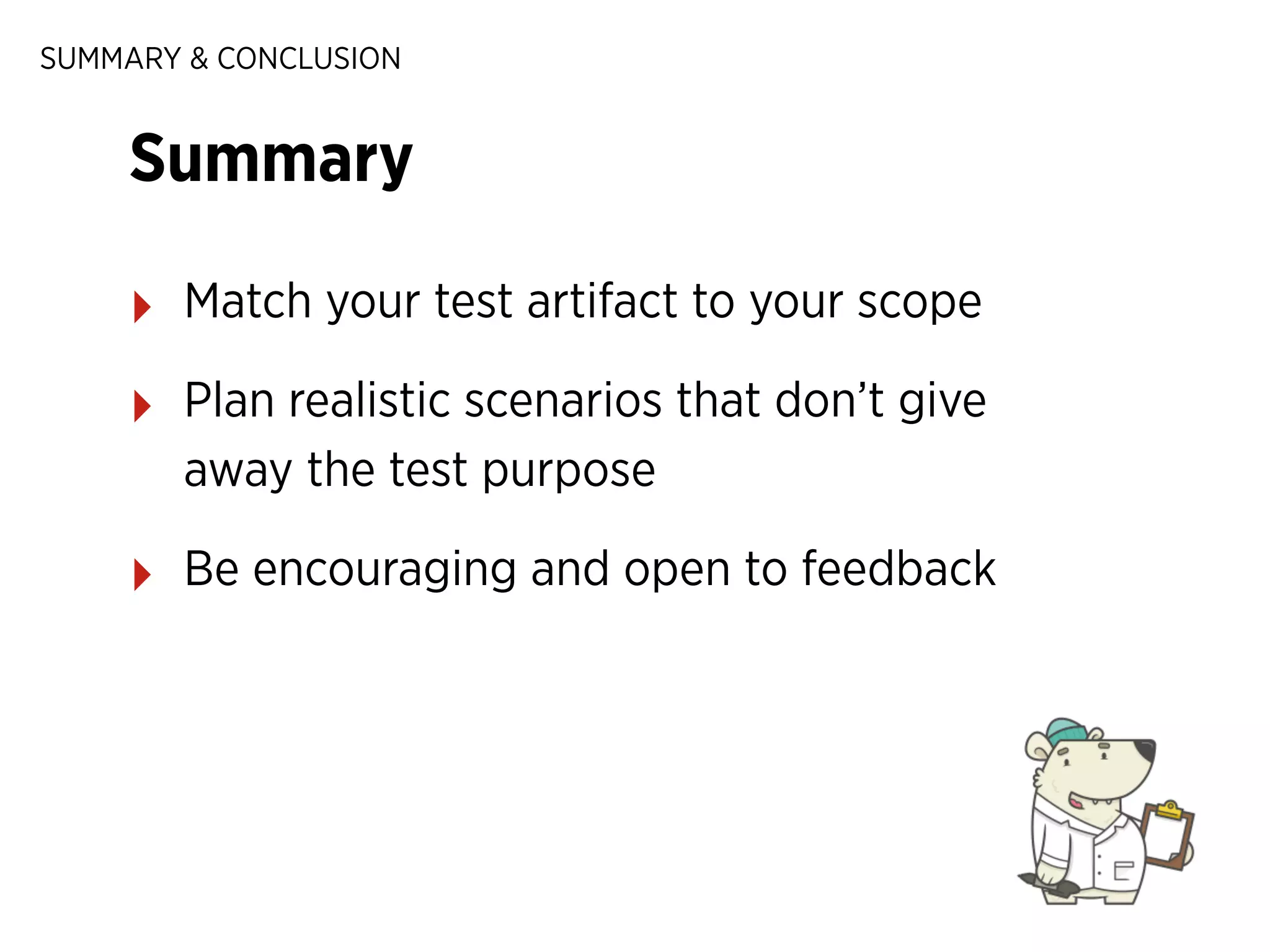 SUMMARY & CONCLUSION

Summary

Match your test artifact to your scope

Plan realistic scenarios that don’t give away the test purpose

Be encouraging and open to feedback